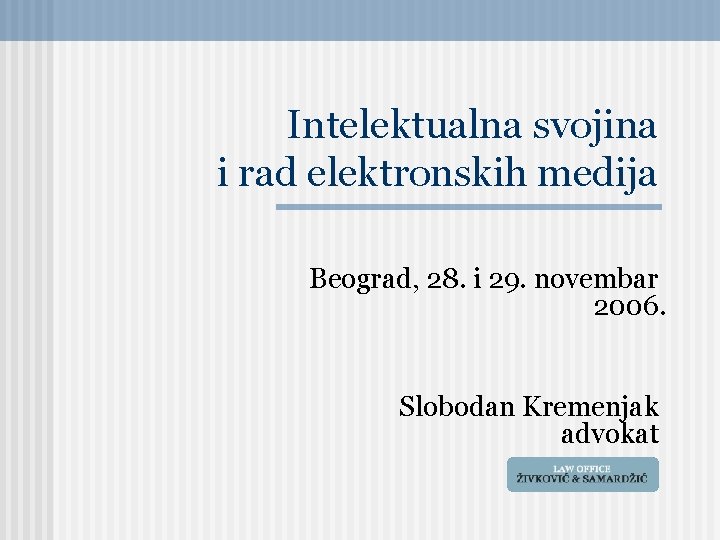 Intelektualna svojina
i rad elektronskih medija

Beograd, 28. i 29. novembar 2006.

Slobodan Kremenjak
advokat

LAW OFFICE
ŽIVKOVIĆ & SAMARDŽIĆ